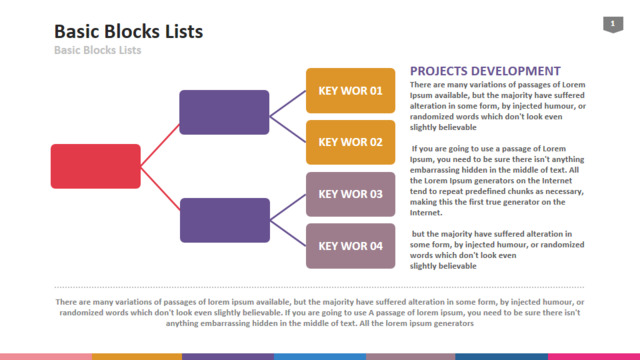 Basic Blocks Lists
Basic Blocks Lists

1

KEY WOR 01
KEY WOR 02
KEY WOR 03
KEY WOR 04

PROJECTS DEVELOPMENT
There are many variations of passages of Lorem Ipsum available, but the majority have suffered alteration in some form, by injected humour, or randomized words which don't look even slightly believable

If you are going to use a passage of Lorem Ipsum, you need to be sure there isn't anything embarrassing hidden in the middle of text. All the Lorem Ipsum generators on the Internet tend to repeat predefined chunks as necessary, making this the first true generator on the Internet.

but the majority have suffered alteration in some form, by injected humour, or randomized words which don't look even slightly believable

There are many variations of passages of lorem ipsum available, but the majority have suffered alteration in some form, by injected humour, or randomized words which don't look even slightly believable. If you are going to use A passage of lorem ipsum, you need to be sure there isn't anything embarrassing hidden in the middle of text. All the lorem ipsum generators